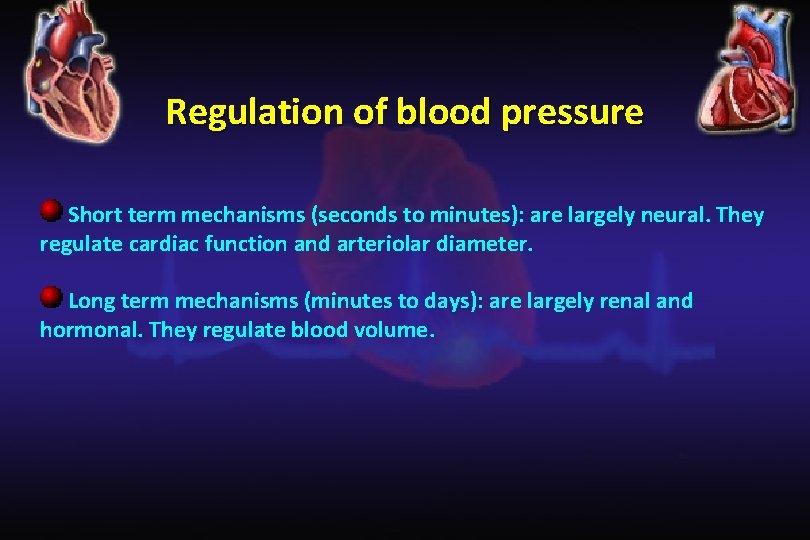 Regulation of blood pressure

Short term mechanisms (seconds to minutes): are largely neural. They regulate cardiac function and arteriolar diameter.

Long term mechanisms (minutes to days): are largely renal and hormonal. They regulate blood volume.